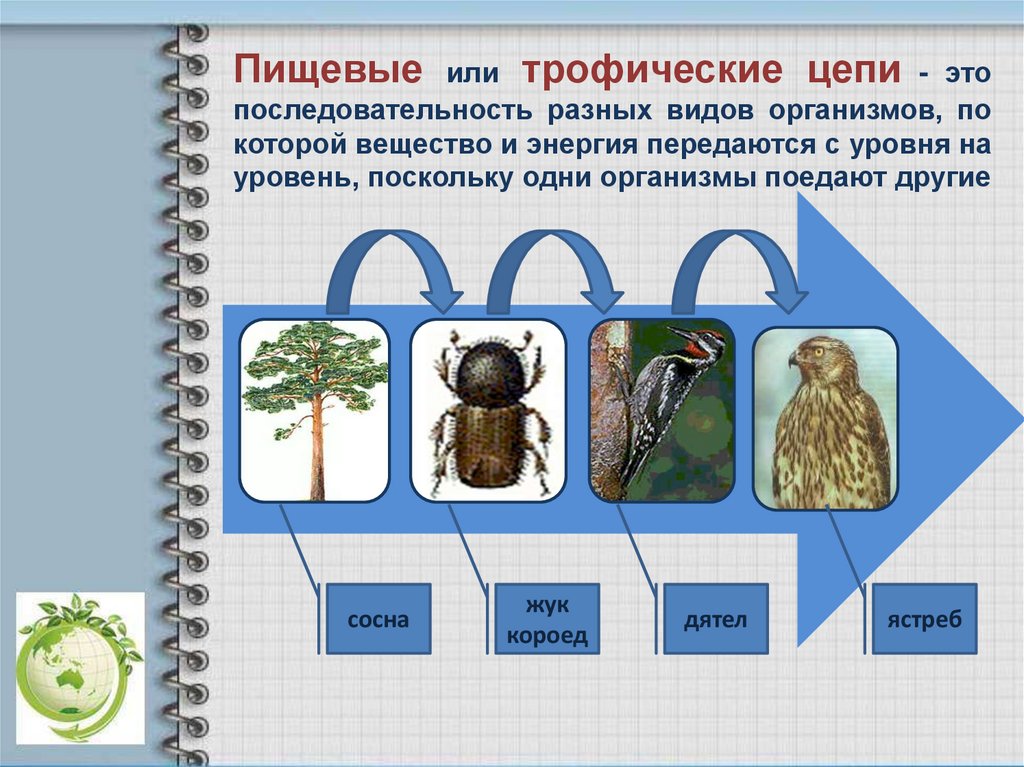 Пищевые или трофические цепи - это последовательность разных видов организмов, по которой вещество и энергия передаются с уровня на уровень, поскольку одни организмы поедают другие

сосна

жук короед

дятел

ястреб